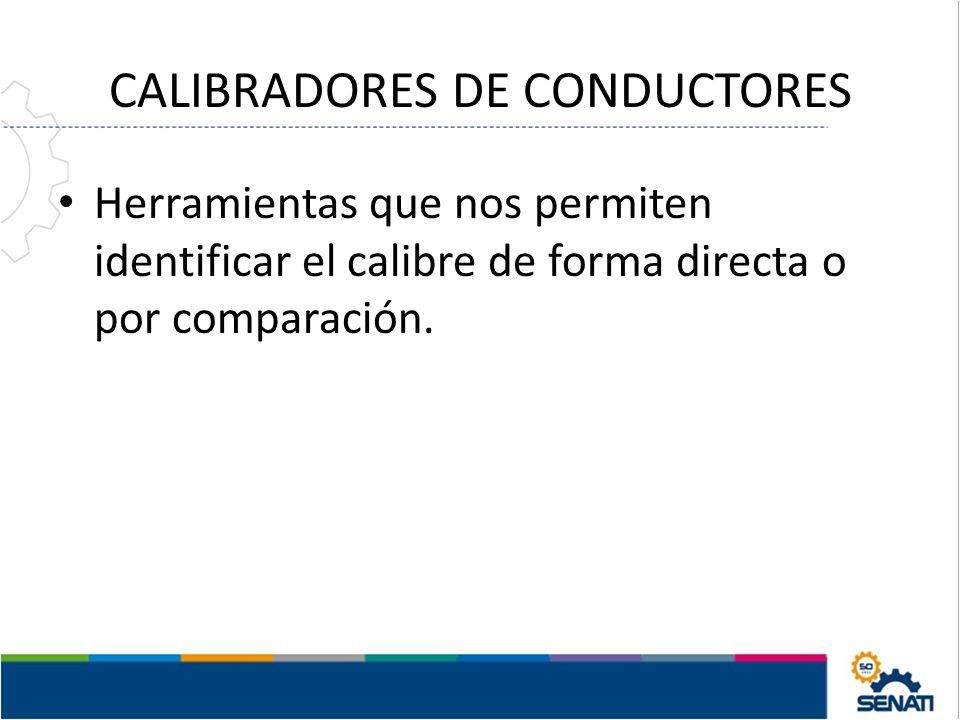 CALIBRADORES DE CONDUCTORES

• Herramientas que nos permiten identificar el calibre de forma directa o por comparación.

50
SENATI